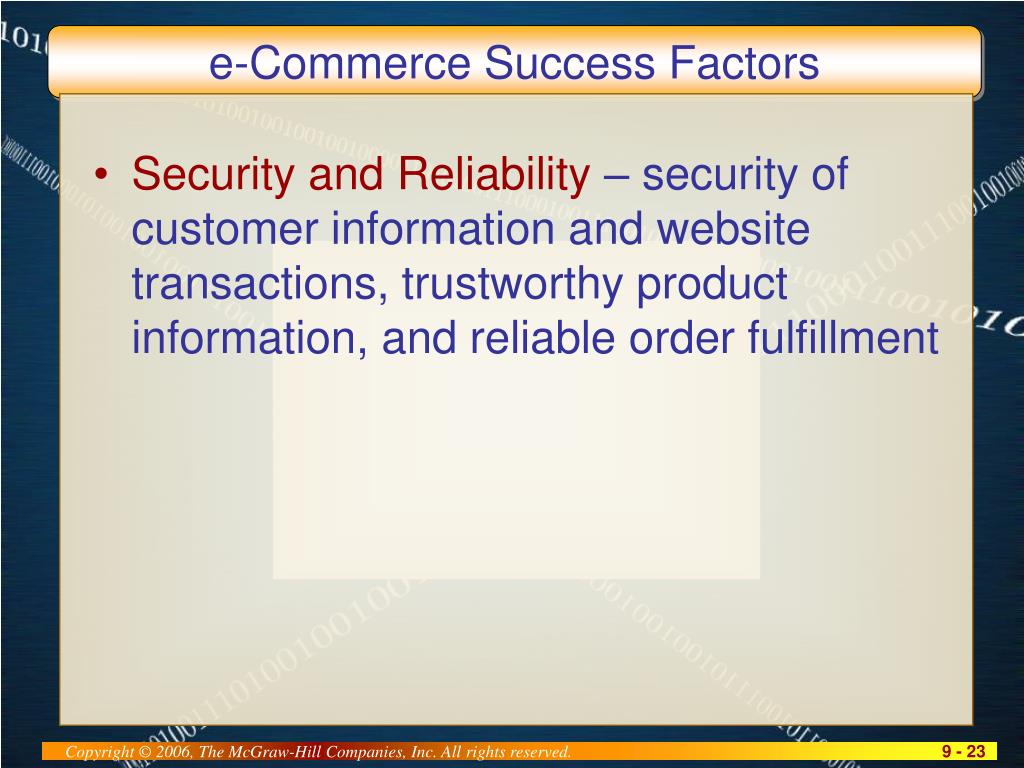 e-Commerce Success Factors

• Security and Reliability – security of customer information and website transactions, trustworthy product information, and reliable order fulfillment

Copyright © 2006, The McGraw-Hill Companies, Inc. All rights reserved.

9 - 23